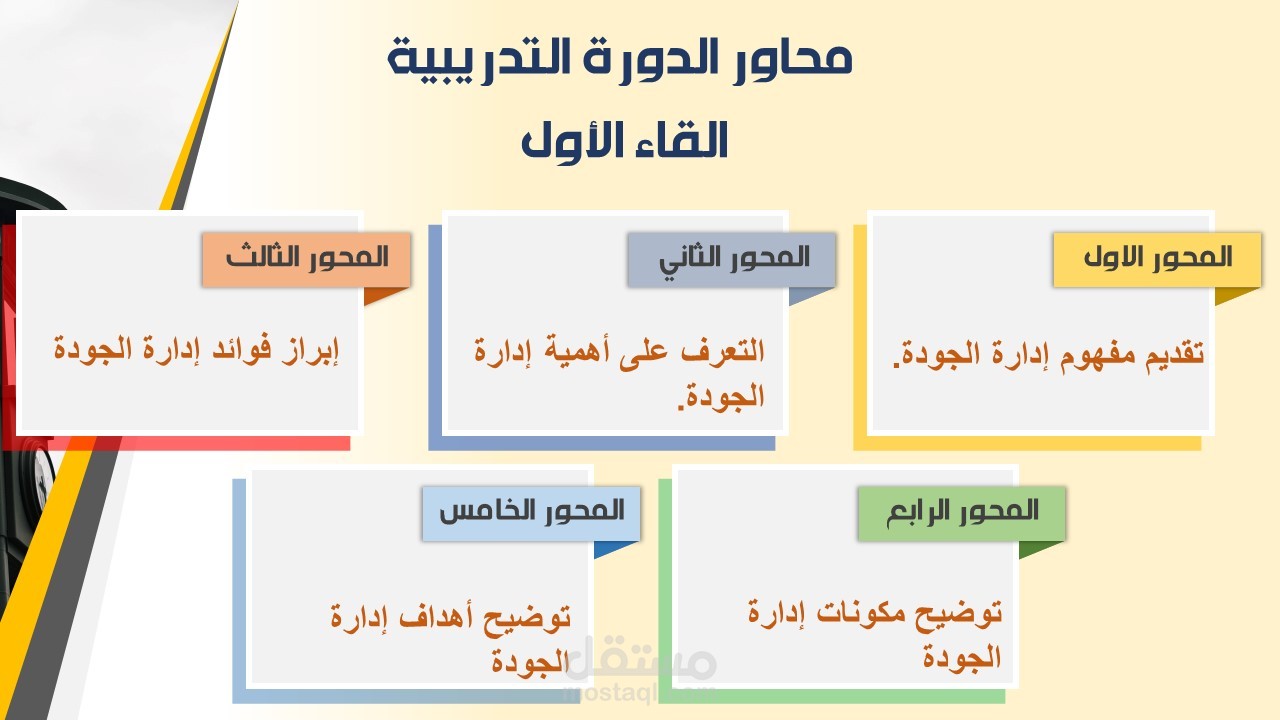 محاور الدورة التدريبية
القاء الأول

المحور الاول
تقديم مفهوم إدارة الجودة.

المحور الثاني
التعرف على أهمية إدارة الجودة.

المحور الثالث
إبراز فوائد إدارة الجودة

المحور الرابع
توضيح مكونات إدارة الجودة

المحور الخامس
توضيح أهداف إدارة الجودة

مستقل
mostaql.com